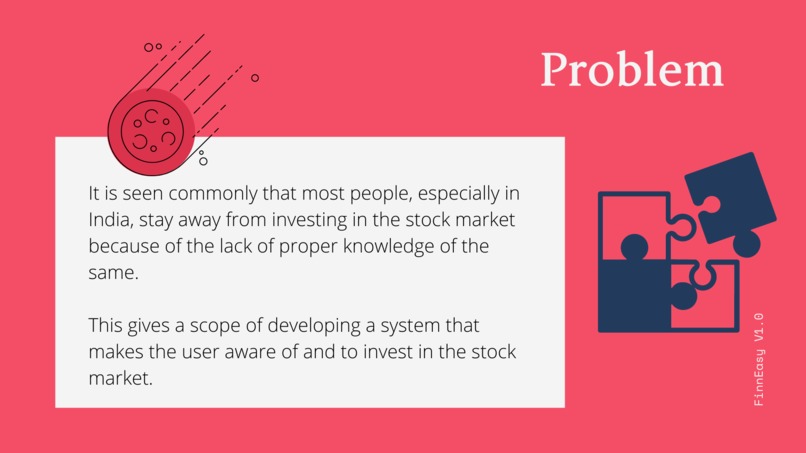 Problem

It is seen commonly that most people, especially in India, stay away from investing in the stock market because of the lack of proper knowledge of the same.

This gives a scope of developing a system that makes the user aware of and to invest in the stock market.

FinnEasy V1.0